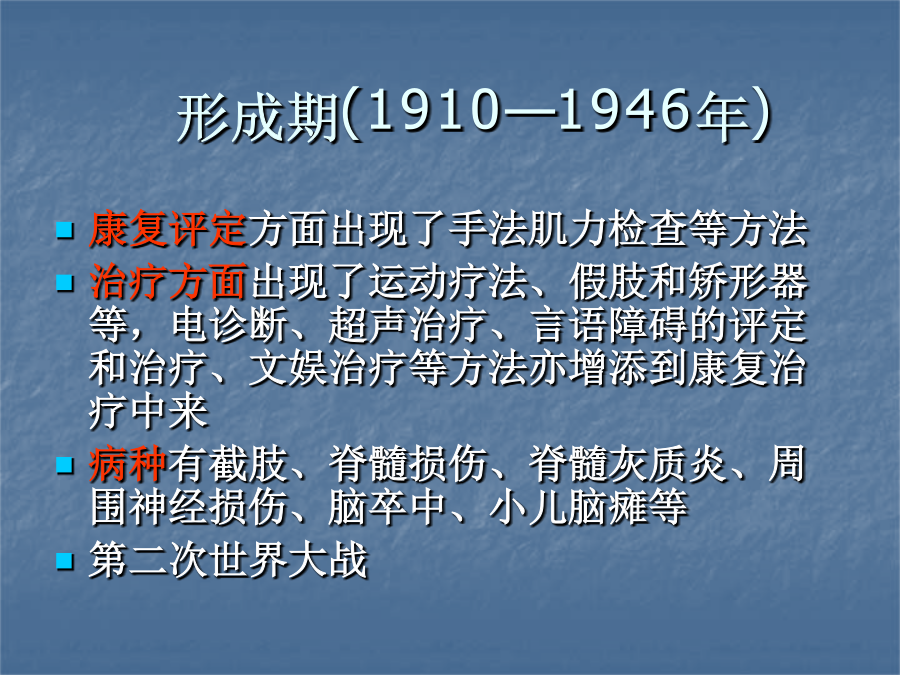 形成期(1910—1946年)

- 康复评定方面出现了手法肌力检查等方法
- 治疗方面出现了运动疗法、假肢和矫形器等，电诊断、超声治疗、言语障碍的评定和治疗、文娱治疗等方法亦增添到康复治疗中来
- 病种有截肢、脊髓损伤、脊髓灰质炎、周围神经损伤、脑卒中、小儿脑瘫等
- 第二次世界大战